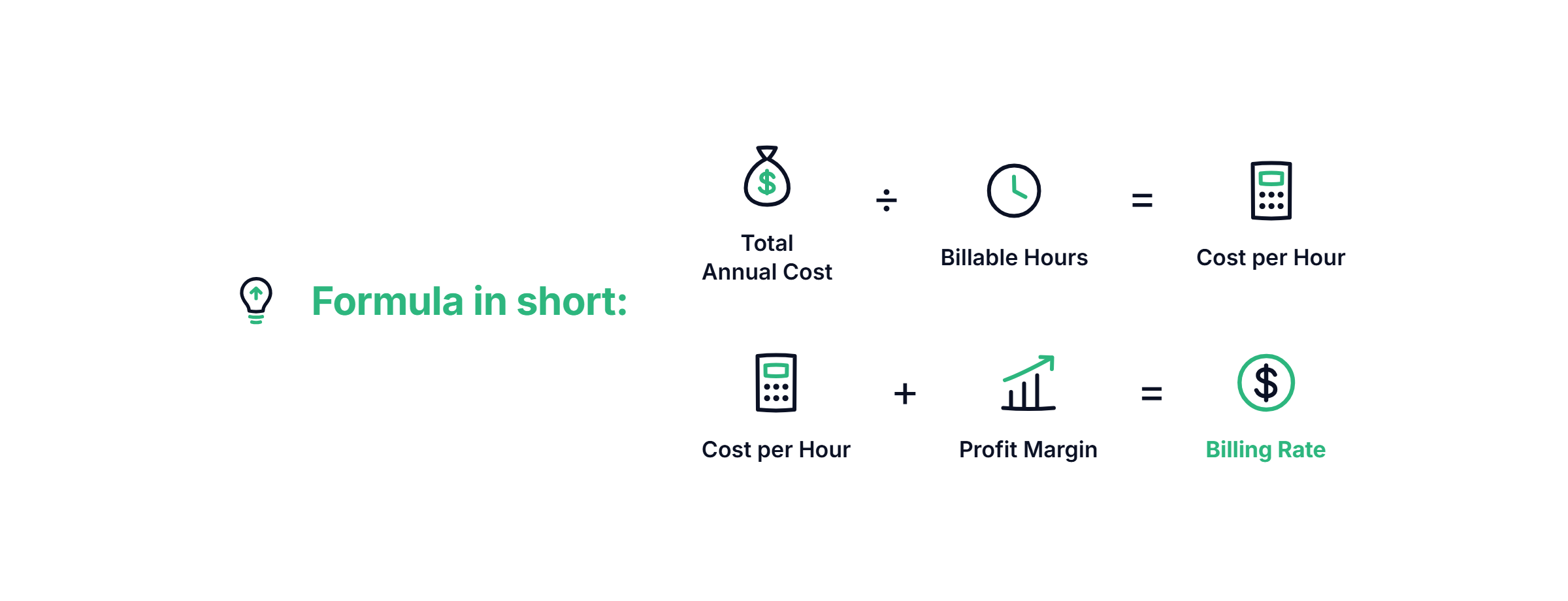 Formula in short:

Total Annual Cost ÷ Billable Hours = Cost per Hour

Cost per Hour + Profit Margin = Billing Rate